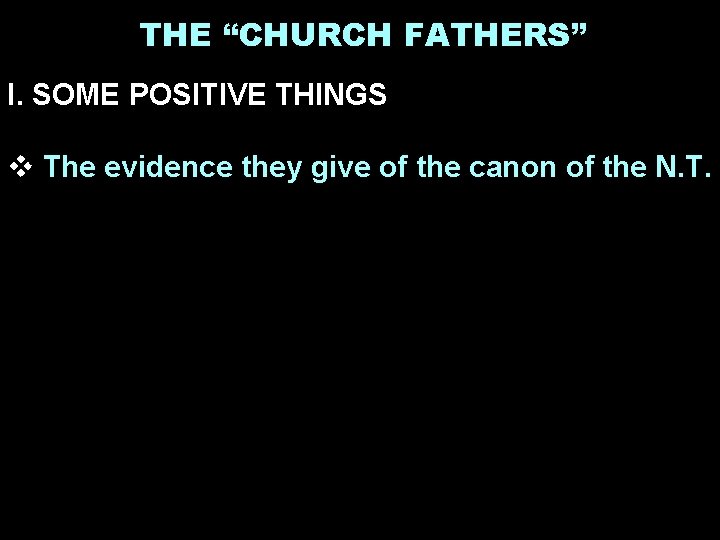 THE “CHURCH FATHERS”

I. SOME POSITIVE THINGS

❖ The evidence they give of the canon of the N.T.